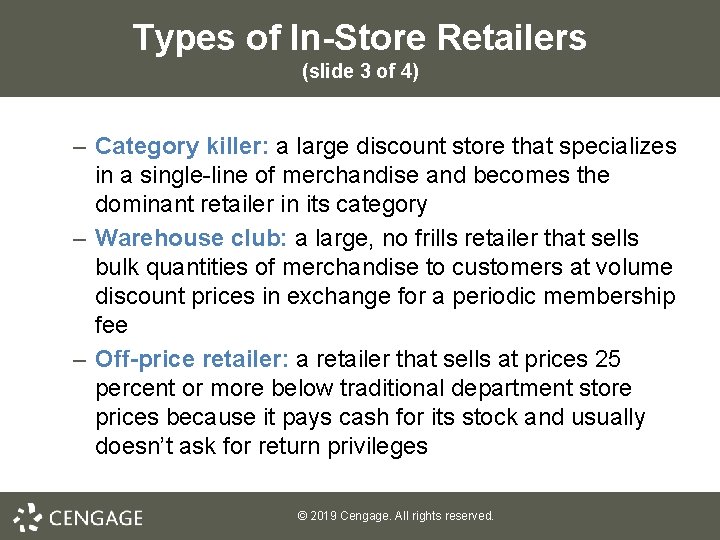 Types of In-Store Retailers
(slide 3 of 4)

– Category killer: a large discount store that specializes in a single-line of merchandise and becomes the dominant retailer in its category

– Warehouse club: a large, no frills retailer that sells bulk quantities of merchandise to customers at volume discount prices in exchange for a periodic membership fee

– Off-price retailer: a retailer that sells at prices 25 percent or more below traditional department store prices because it pays cash for its stock and usually doesn't ask for return privileges

CENGAGE

© 2019 Cengage. All rights reserved.